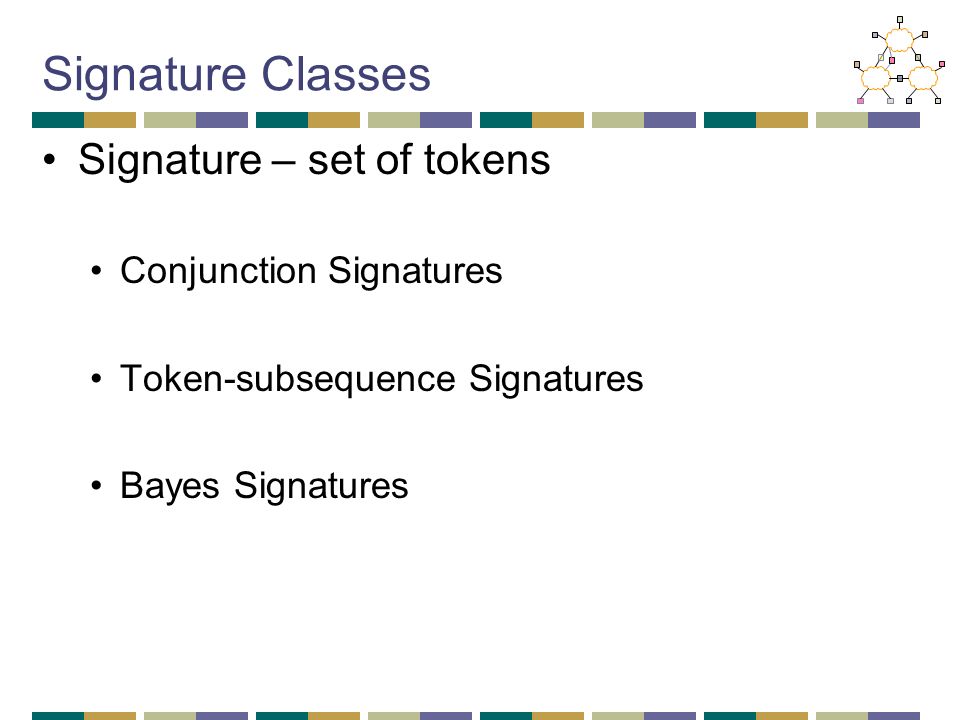 Signature Classes

• Signature – set of tokens

• Conjunction Signatures

• Token-subsequence Signatures

• Bayes Signatures